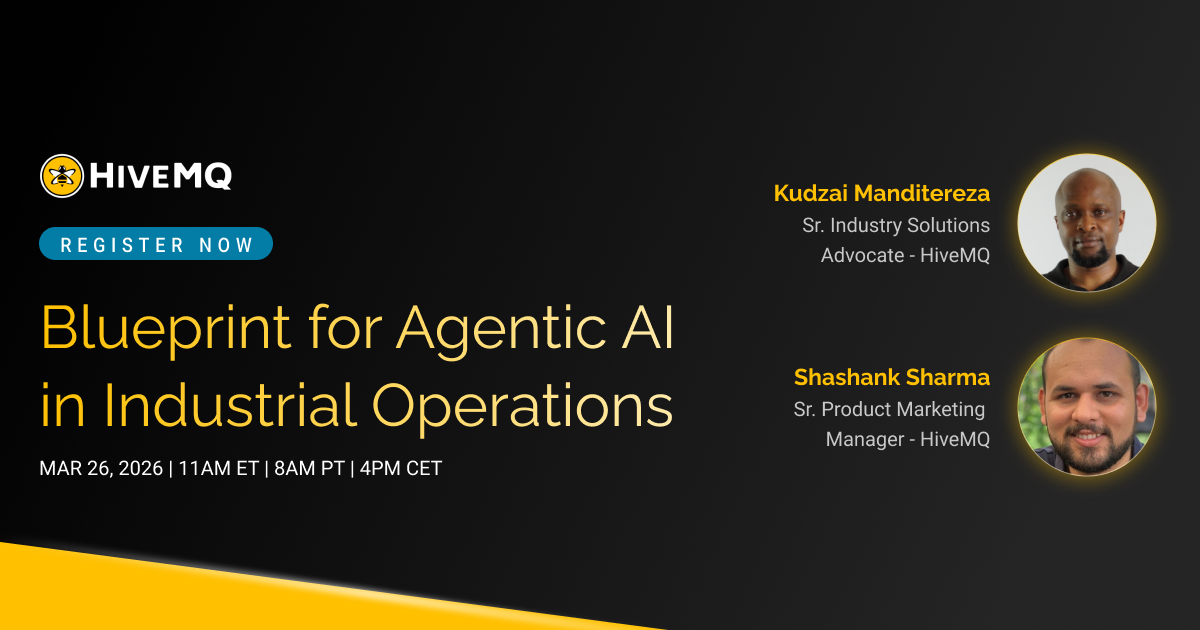 HIVEMQ

REGISTER NOW

Blueprint for Agentic AI in Industrial Operations

MAR 26, 2026 | 11AM ET | 8AM PT | 4PM CET

Kudzai Manditereza
Sr. Industry Solutions Advocate - HiveMQ

Shashank Sharma
Sr. Product Marketing Manager - HiveMQ